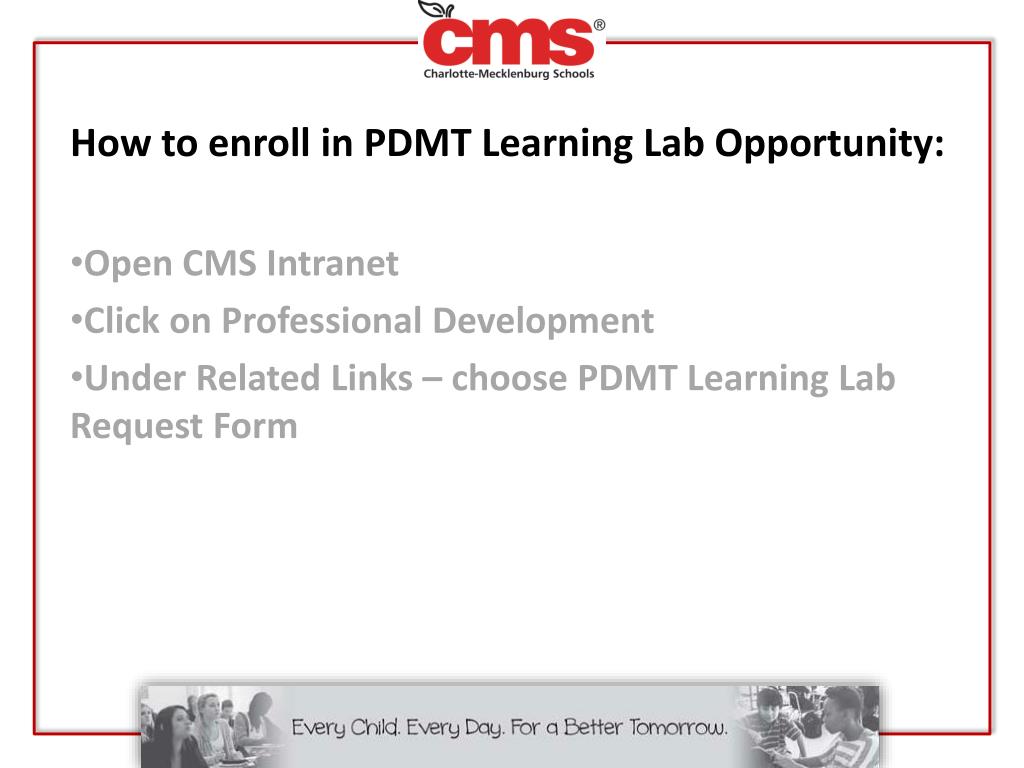 cms®
Charlotte-Mecklenburg Schools

How to enroll in PDMT Learning Lab Opportunity:

•Open CMS Intranet
•Click on Professional Development
•Under Related Links – choose PDMT Learning Lab Request Form

Every Child. Every Day. For a Better Tomorrow.